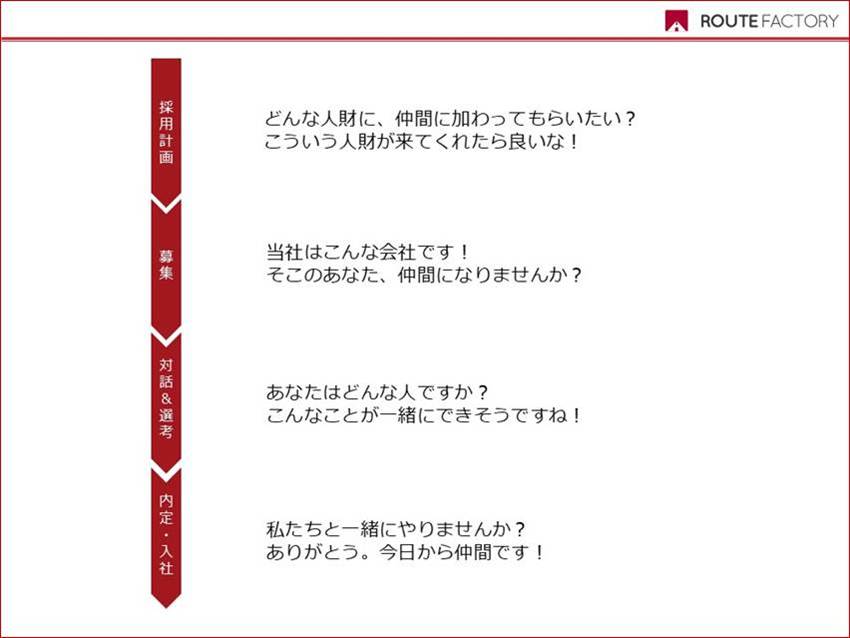 ROUTE FACTORY

採用計画

どんな人財に、仲間に加わってもらいたい？
こういう人財が来てくれたら良いな！

募集

当社はこんな会社です！
そこのあなた、仲間になりませんか？

対話＆選考

あなたはどんな人ですか？
こんなことが一緒にできそうですね！

内定・入社

私たちと一緒にやりませんか？
ありがとう。今日から仲間です！